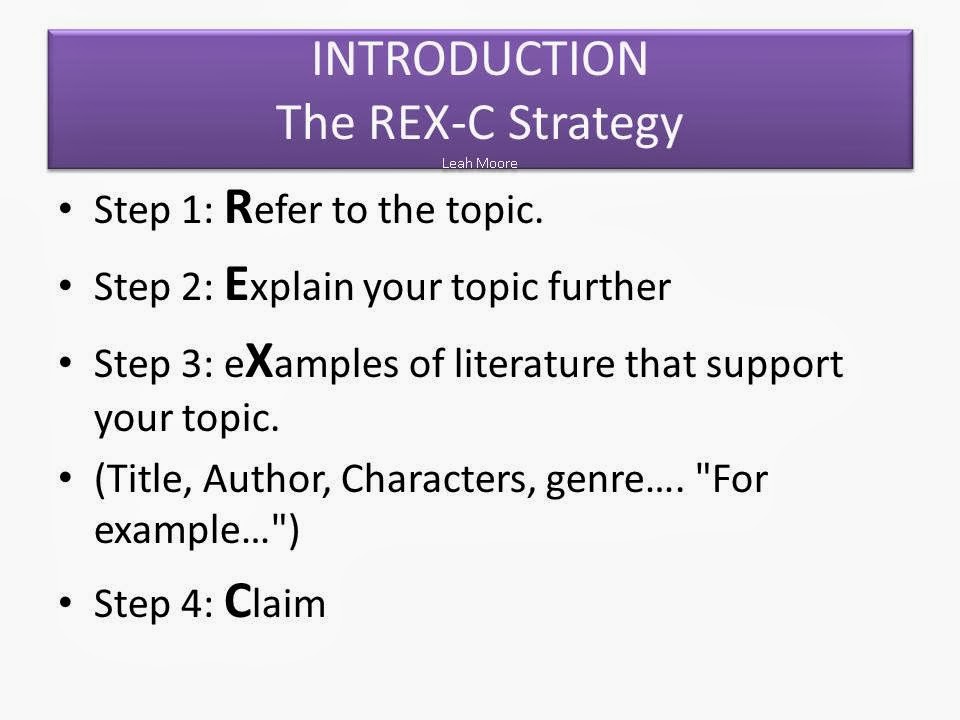 INTRODUCTION
The REX-C Strategy
Leah Moore

• Step 1: Refer to the topic.

• Step 2: Explain your topic further

• Step 3: eXamples of literature that support your topic.

• (Title, Author, Characters, genre…. "For example…")

• Step 4: Claim